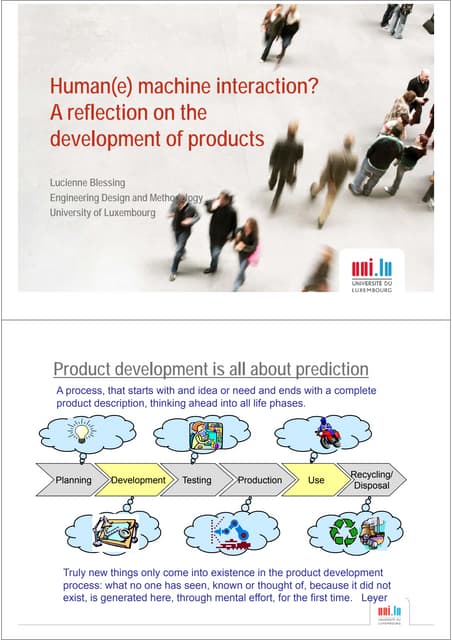 Human(e) machine interaction? A reflection on the development of products

Lucienne Blessing
Engineering Design and Methodology
University of Luxembourg

uni.lu
UNIVERSITÉ DU LUXEMBOURG

Product development is all about prediction

A process, that starts with and idea or need and ends with a complete product description, thinking ahead into all life phases.

Planning
Development
Testing
Production
Use
Recycling/ Disposal

Truly new things only come into existence in the product development process: what no one has seen, known or thought of, because it did not exist, is generated here, through mental effort, for the first time. Leyer

uni.lu
UNIVERSITÉ DU LUXEMBOURG